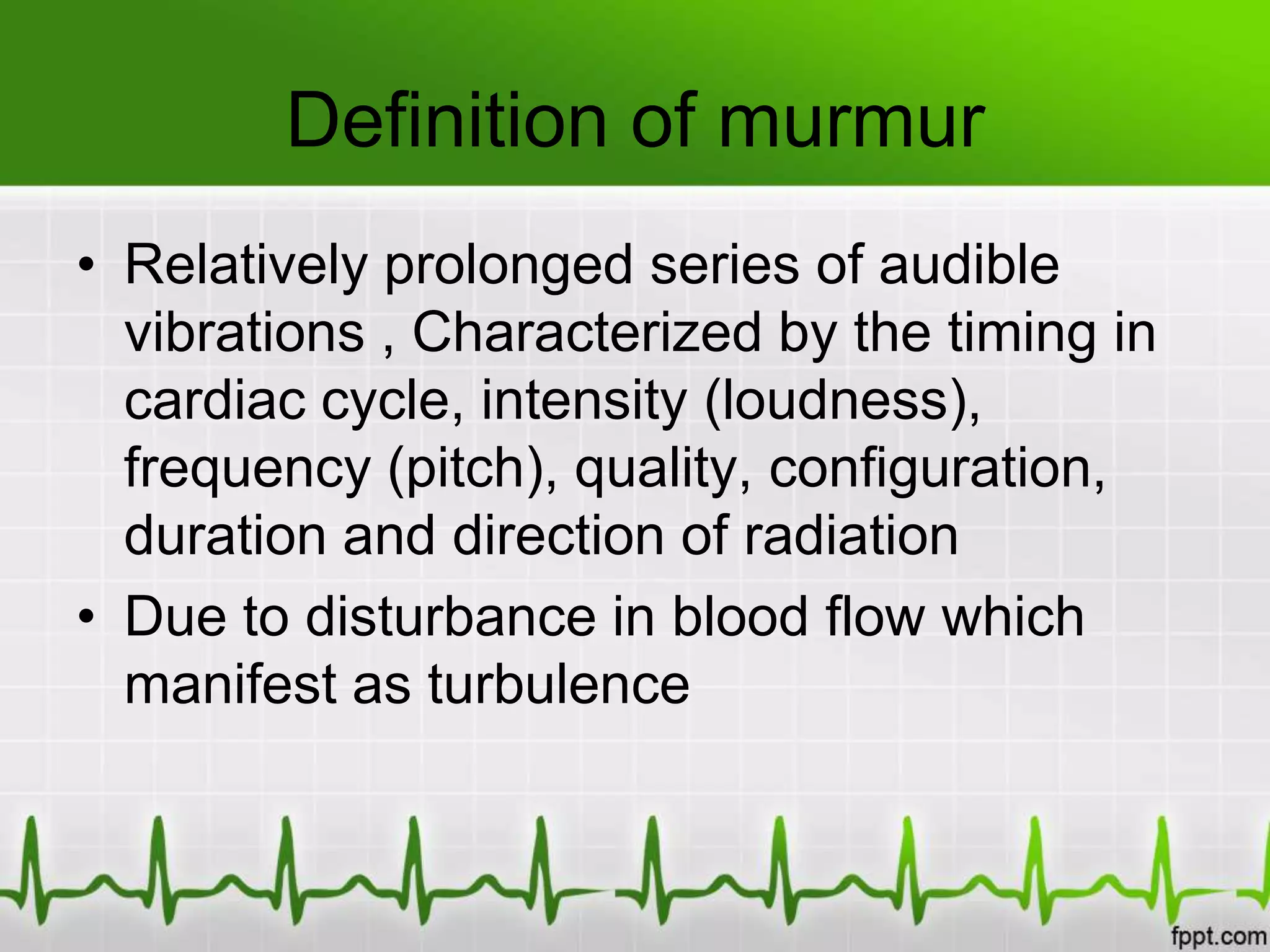 Definition of murmur

• Relatively prolonged series of audible vibrations , Characterized by the timing in cardiac cycle, intensity (loudness), frequency (pitch), quality, configuration, duration and direction of radiation

• Due to disturbance in blood flow which manifest as turbulence

fppt.com